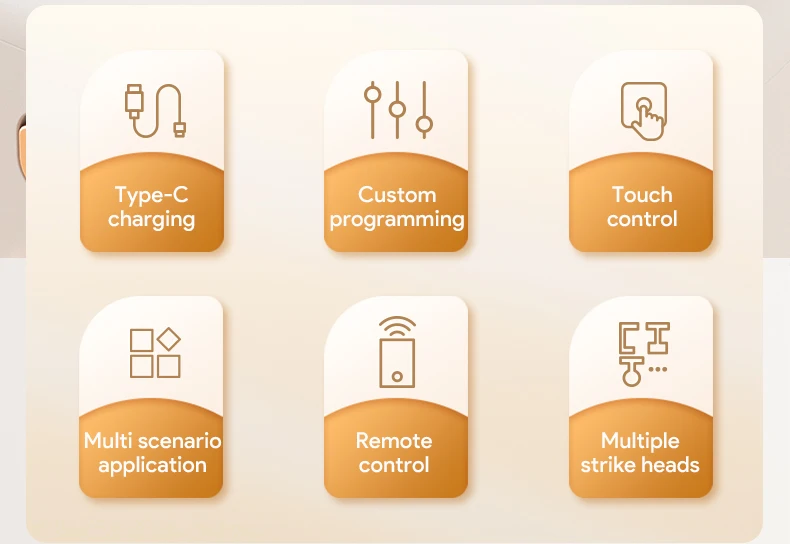 Type-C charging

Custom programming

Touch control

Multi scenario application

Remote control

Multiple strike heads